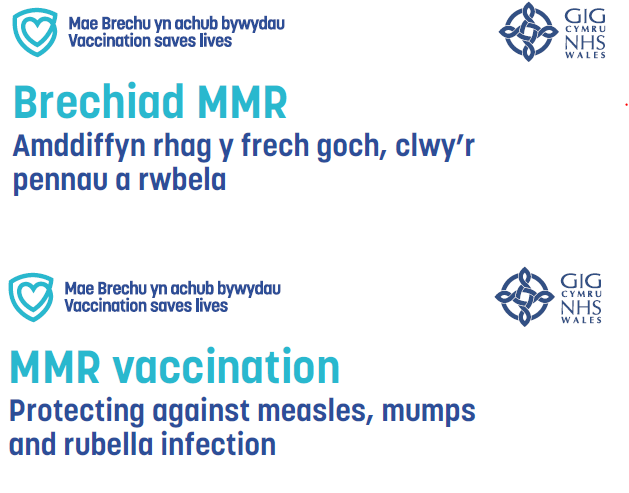 Mae Brechu yn achub bywydau
Vaccination saves lives

GIG CYMRU NHS WALES

Brechiad MMR
Amddiffyn rhag y frech goch, clwy'r pennau a rwbela

Mae Brechu yn achub bywydau
Vaccination saves lives

GIG CYMRU NHS WALES

MMR vaccination
Protecting against measles, mumps and rubella infection